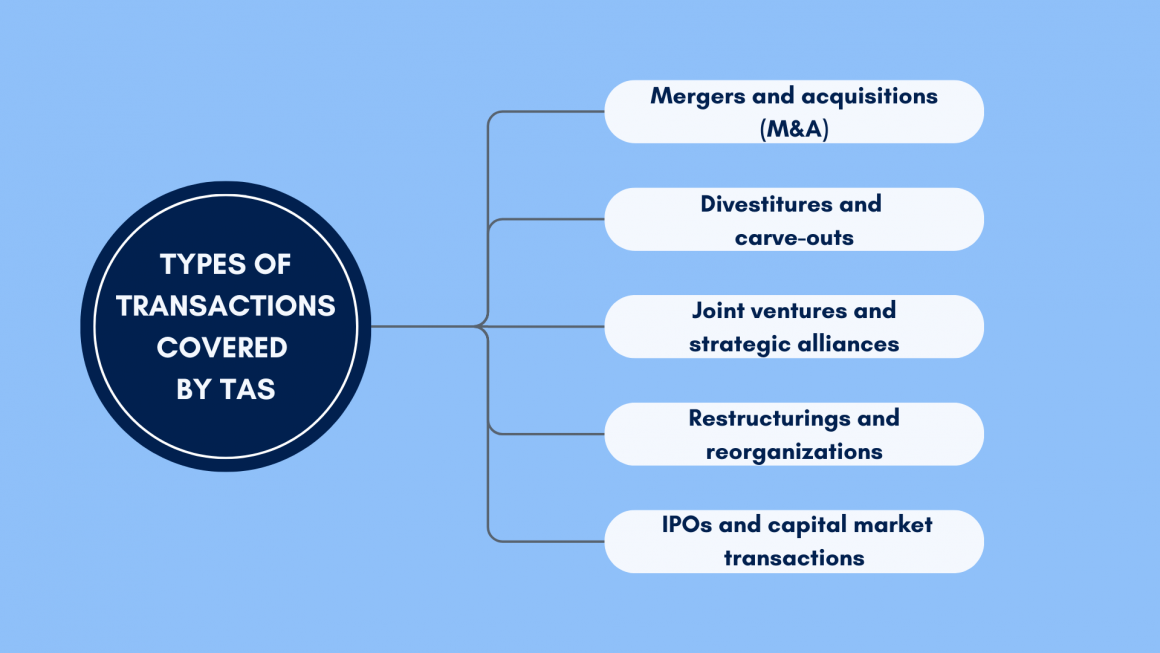 TYPES OF TRANSACTIONS COVERED BY TAS

Mergers and acquisitions (M&A)

Divestitures and carve-outs

Joint ventures and strategic alliances

Restructurings and reorganizations

IPOs and capital market transactions